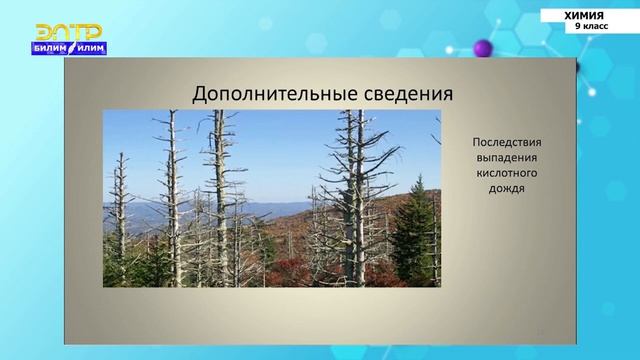 ЭЛТР
БИЛИМ ИЛИМ

ХИМИЯ
9 класс

Дополнительные сведения

Последствия выпадения кислотного дождя